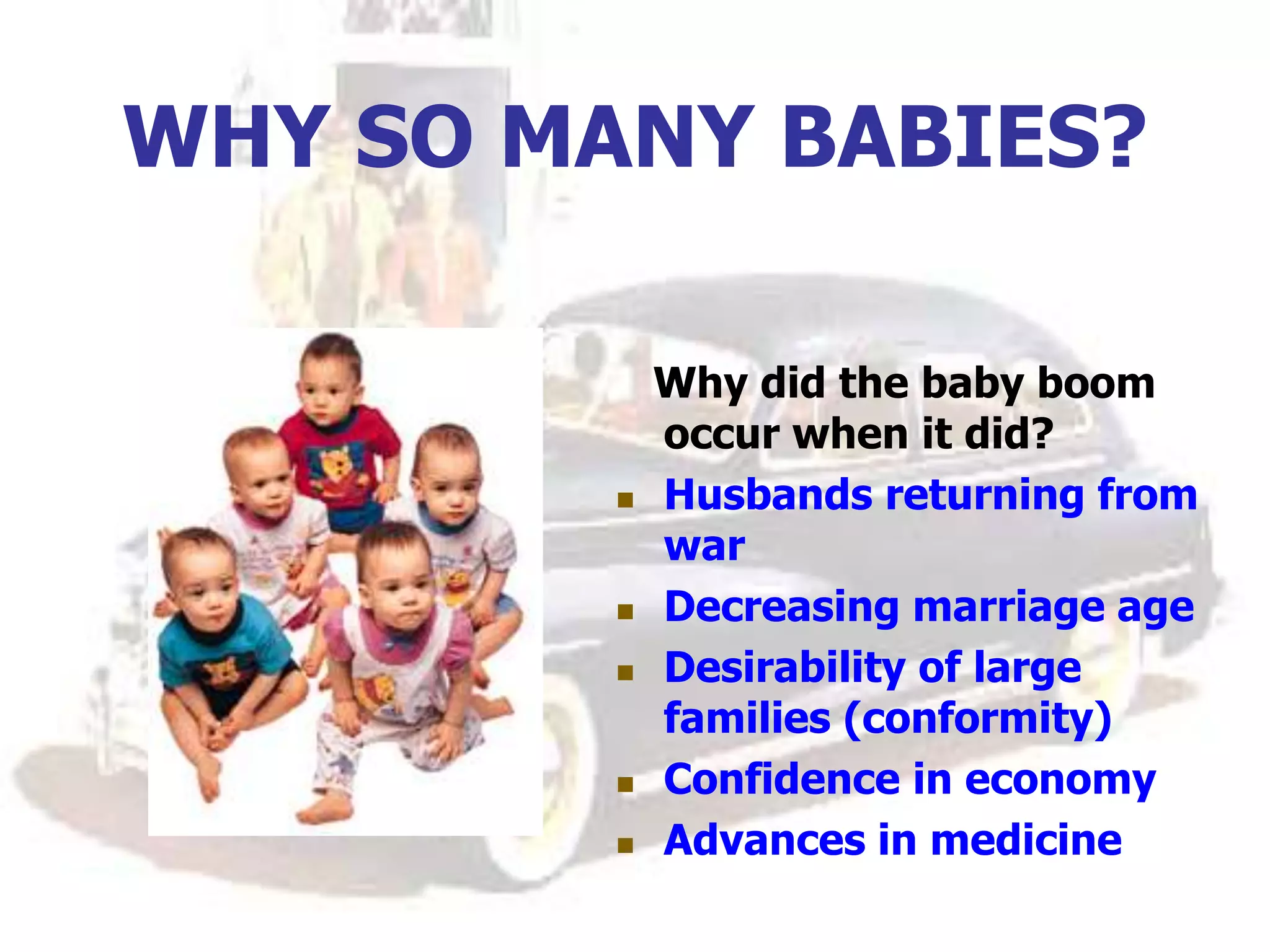 WHY SO MANY BABIES?

Why did the baby boom occur when it did?

- Husbands returning from war
- Decreasing marriage age
- Desirability of large families (conformity)
- Confidence in economy
- Advances in medicine